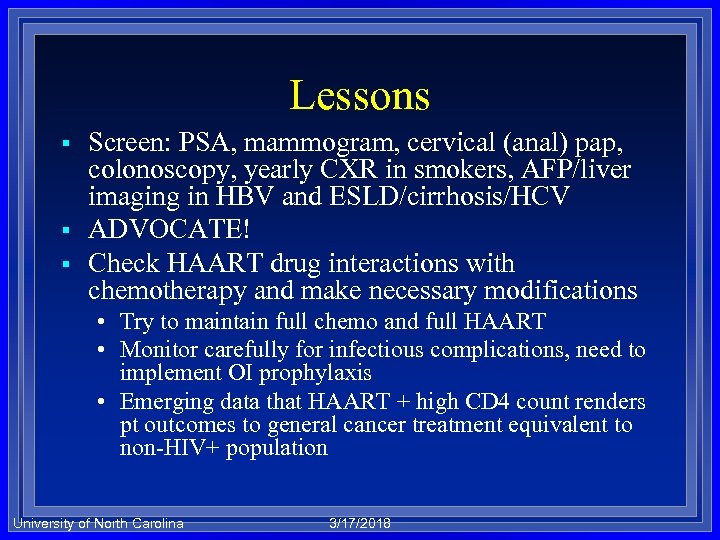 Lessons

▪ Screen: PSA, mammogram, cervical (anal) pap, colonoscopy, yearly CXR in smokers, AFP/liver imaging in HBV and ESLD/cirrhosis/HCV
▪ ADVOCATE!
▪ Check HAART drug interactions with chemotherapy and make necessary modifications
• Try to maintain full chemo and full HAART
• Monitor carefully for infectious complications, need to implement OI prophylaxis
• Emerging data that HAART + high CD4 count renders pt outcomes to general cancer treatment equivalent to non-HIV+ population

University of North Carolina 3/17/2018